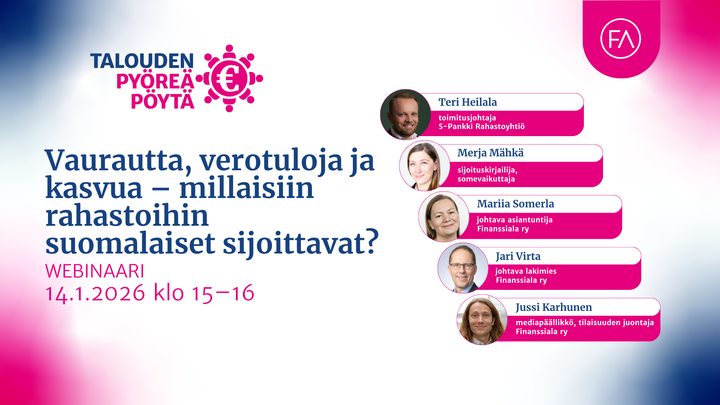 TALOUDEN PYÖREÄ PÖYTÄ

€

FA

Vaurautta, verotuloja ja kasvua – millaisiin rahastoihin suomalaiset sijoittavat?

WEBINAARI
14.1.2026 klo 15–16

Teri Heilala
toimitusjohtaja
S-Pankki Rahastoyhtiö

Merja Mähkä
sijoituskirjailija, somevaikuttaja

Mariia Somerla
johtava asiantuntija
Finanssiala ry

Jari Virta
johtava lakimies
Finanssiala ry

Jussi Karhunen
mediapäällikkö, tilaisuuden juontaja
Finanssiala ry